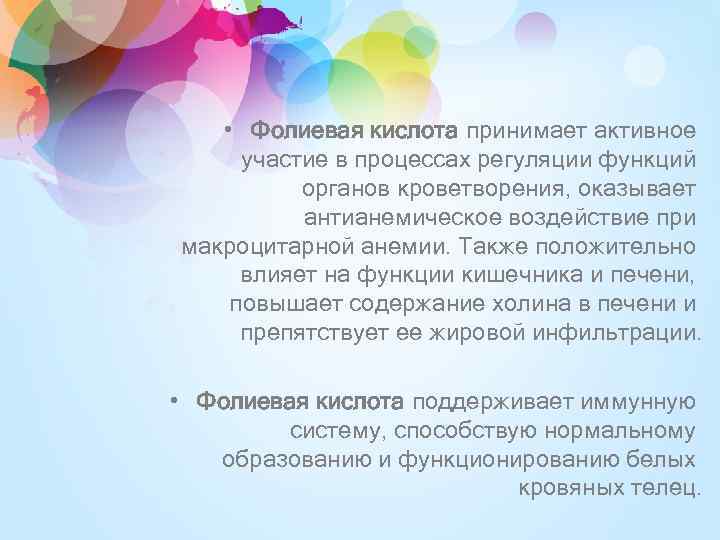 • Фолиевая кислота принимает активное участие в процессах регуляции функций органов кроветворения, оказывает антианемическое воздействие при макроцитарной анемии. Также положительно влияет на функции кишечника и печени, повышает содержание холина в печени и препятствует ее жировой инфильтрации.

• Фолиевая кислота поддерживает иммунную систему, способствую нормальному образованию и функционированию белых кровяных телец.